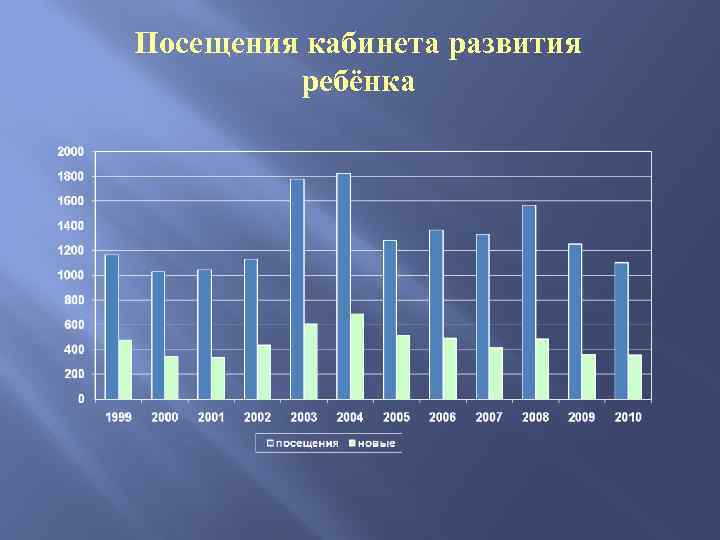 Посещения кабинета развития ребёнка

2000
1800
1600
1400
1200
1000
800
600
400
200
0

1999 2000 2001 2002 2003 2004 2005 2006 2007 2008 2009 2010

посещения новые